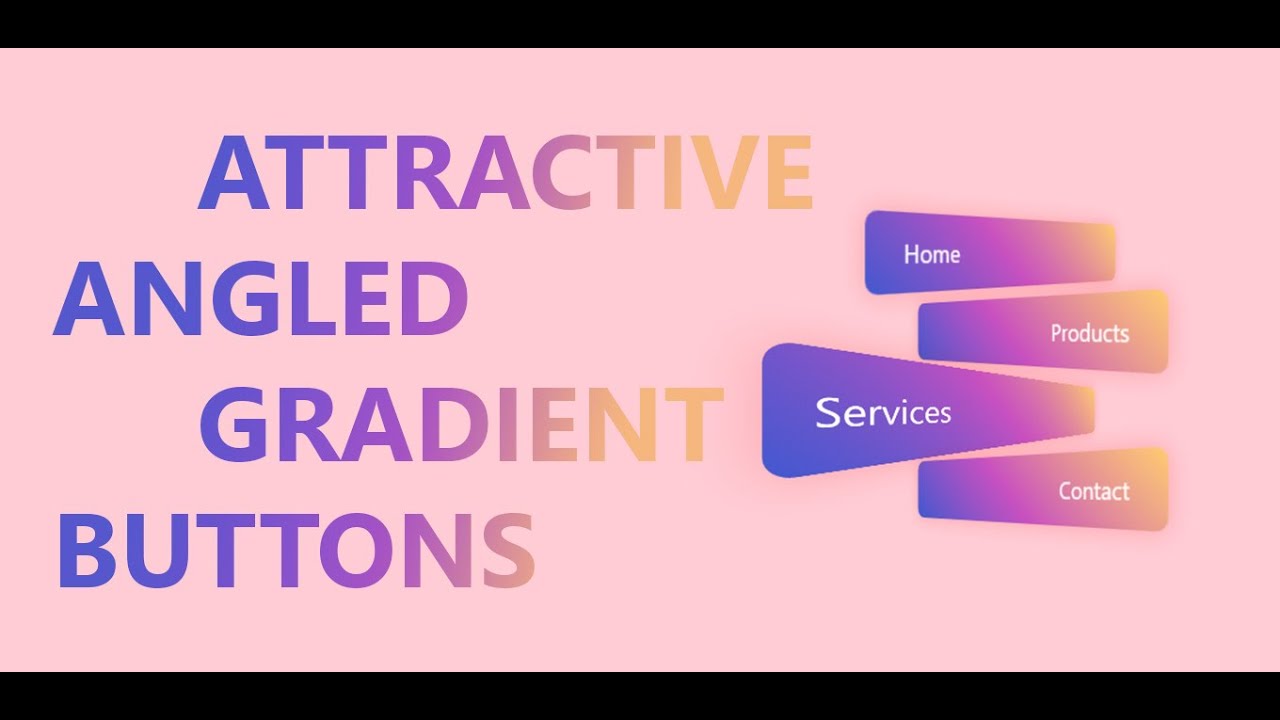 ATTRACTIVE
ANGLED
GRADIENT
BUTTONS

Home
Products
Services
Contact